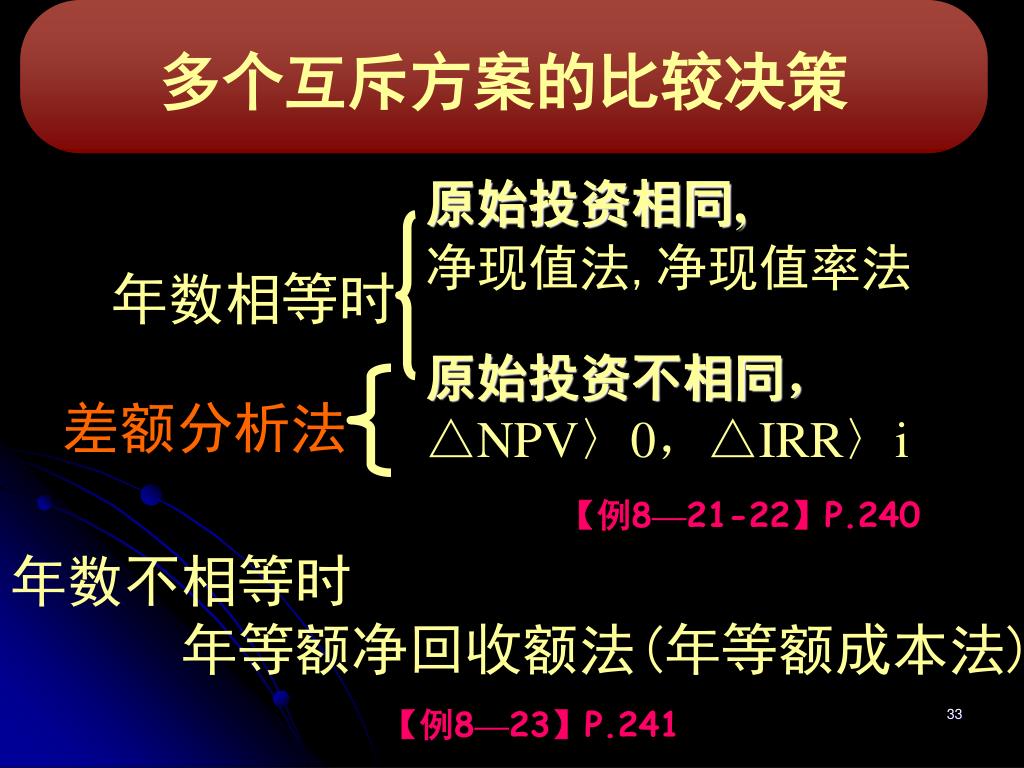 多个互斥方案的比较决策

年数相等时

原始投资相同,
净现值法, 净现值率法

差额分析法

原始投资不相同,
△NPV〉0，△IRR〉i

【例8—21-22】P.240

年数不相等时
年等额净回收额法(年等额成本法)

【例8—23】P.241

33